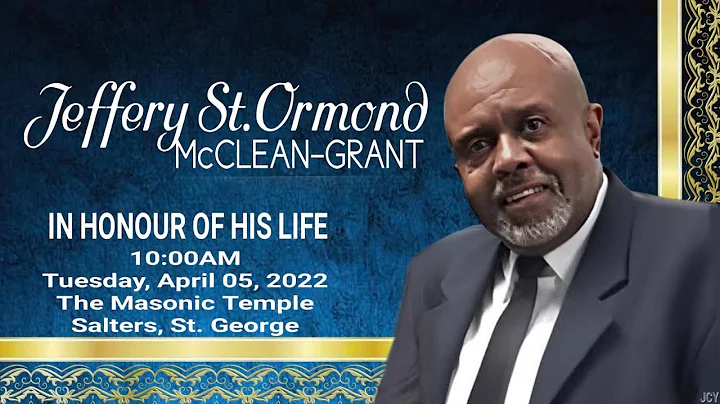 Jeffery St.Ormond McCLEAN-GRANT

IN HONOUR OF HIS LIFE
10:00AM
Tuesday, April 05, 2022
The Masonic Temple
Salters, St. George

JCY